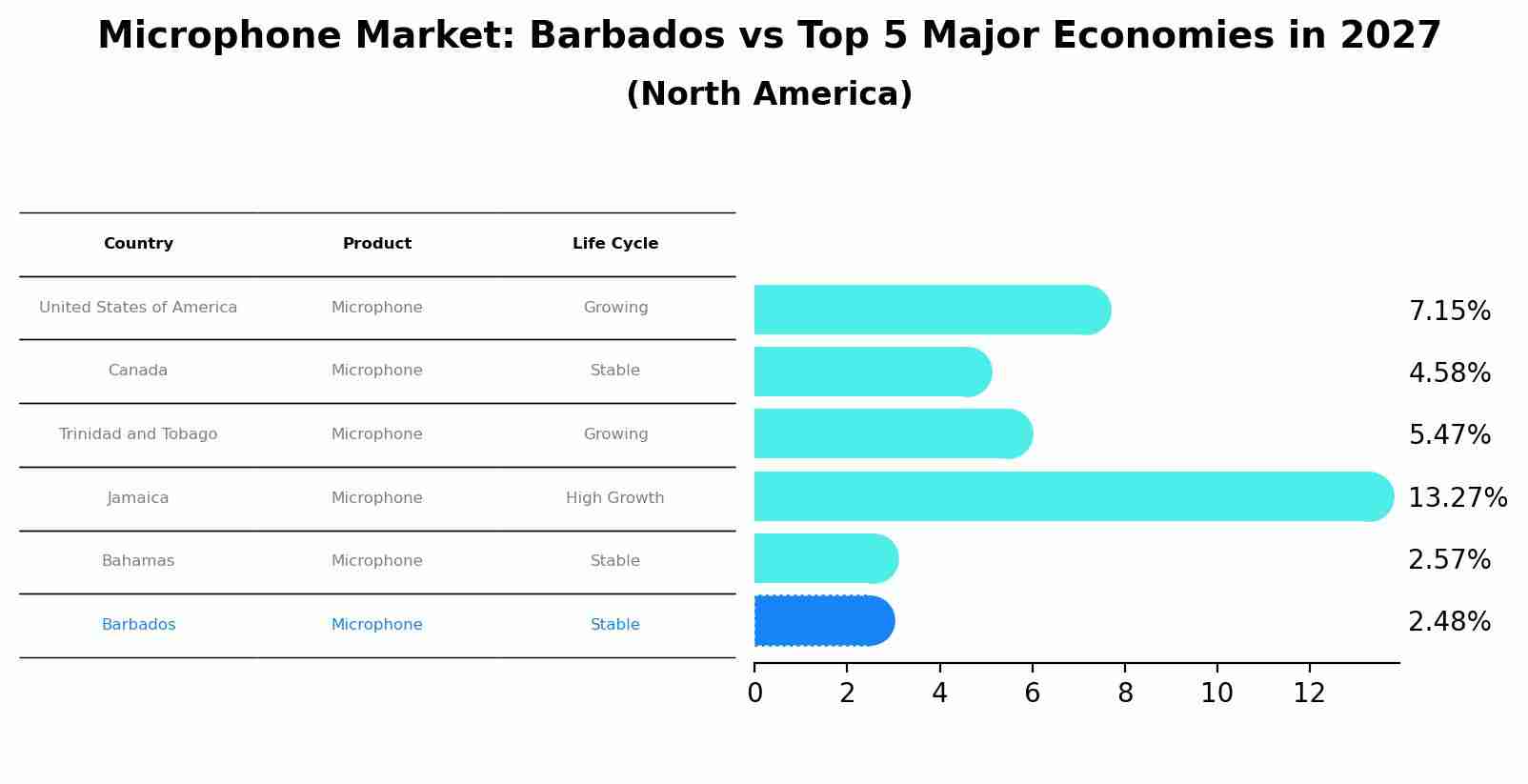 Microphone Market: Barbados vs Top 5 Major Economies in 2027
(North America)

| Country | Product | Life Cycle |
|---|---|---|
| United States of America | Microphone | Growing |
| Canada | Microphone | Stable |
| Trinidad and Tobago | Microphone | Growing |
| Jamaica | Microphone | High Growth |
| Bahamas | Microphone | Stable |
| Barbados | Microphone | Stable |

7.15%
4.58%
5.47%
13.27%
2.57%
2.48%

0 2 4 6 8 10 12